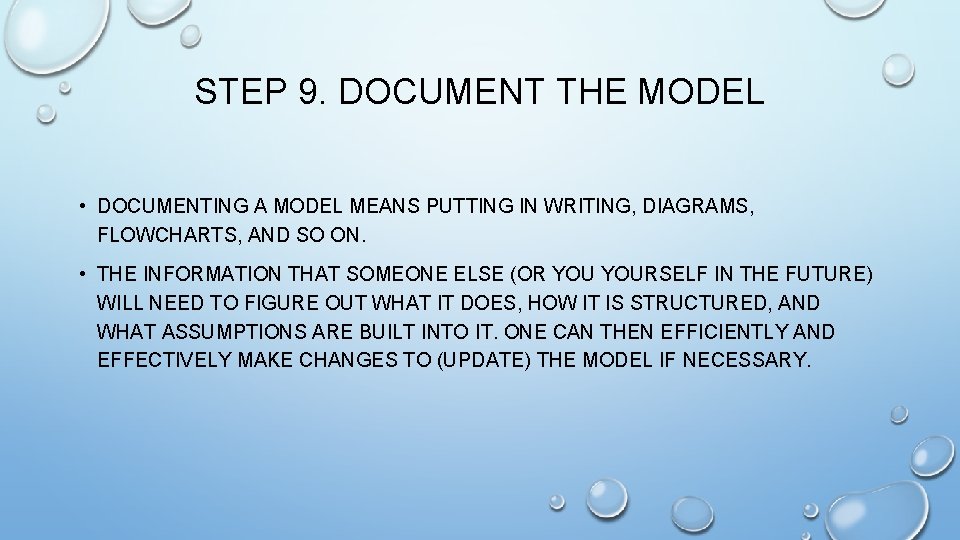 STEP 9. DOCUMENT THE MODEL

• DOCUMENTING A MODEL MEANS PUTTING IN WRITING, DIAGRAMS, FLOWCHARTS, AND SO ON.

• THE INFORMATION THAT SOMEONE ELSE (OR YOU YOURSELF IN THE FUTURE) WILL NEED TO FIGURE OUT WHAT IT DOES, HOW IT IS STRUCTURED, AND WHAT ASSUMPTIONS ARE BUILT INTO IT. ONE CAN THEN EFFICIENTLY AND EFFECTIVELY MAKE CHANGES TO (UPDATE) THE MODEL IF NECESSARY.